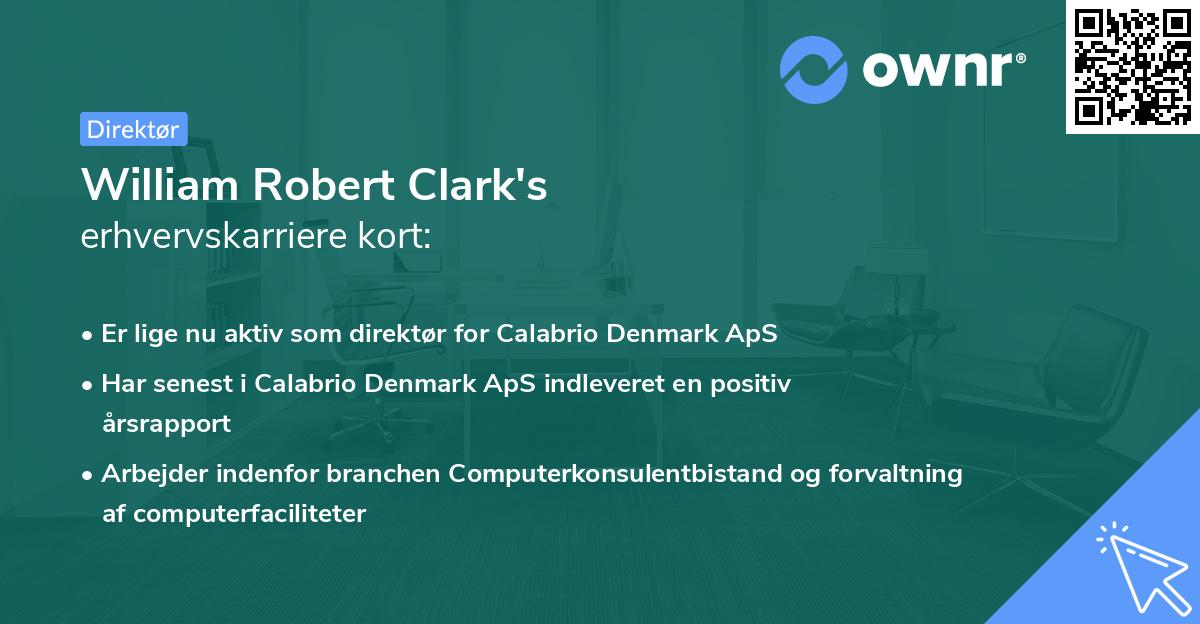 ownr®

Direktør

William Robert Clark's
erhvervskarriere kort:

• Er lige nu aktiv som direktør for Calabrio Denmark ApS
• Har senest i Calabrio Denmark ApS indleveret en positiv årsrapport
• Arbejder indenfor branchen Computerkonsulentbistand og forvaltning af computerfaciliteter